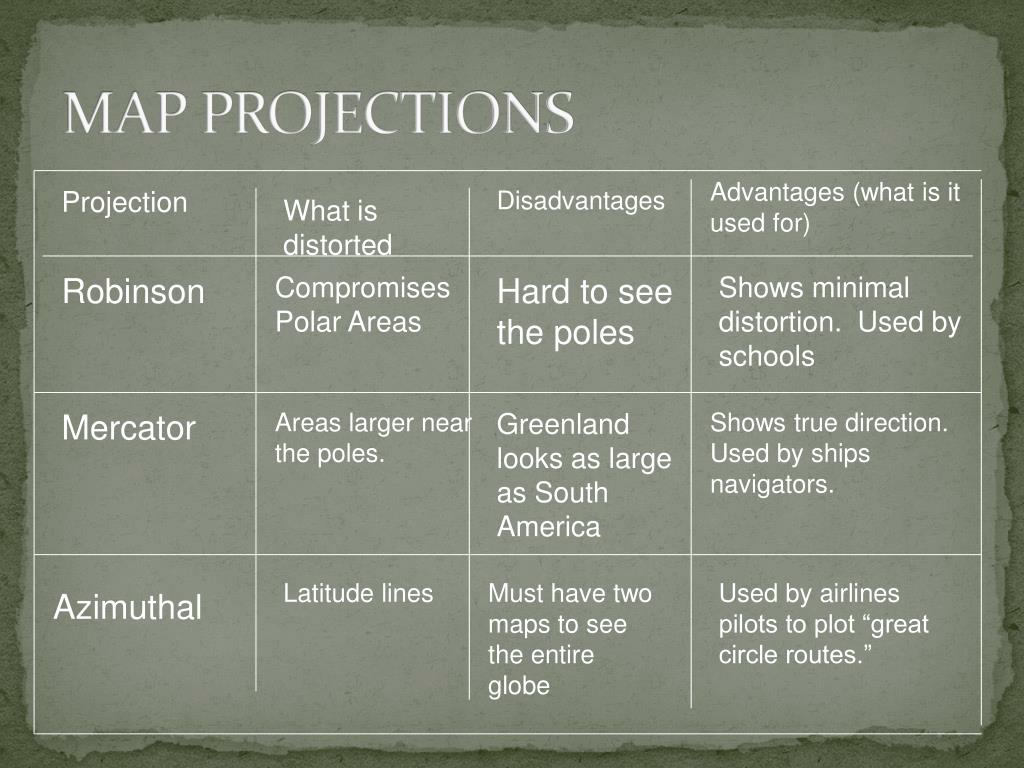 MAP PROJECTIONS

| Projection | What is distorted | Disadvantages | Advantages (what is it used for) |
|---|---|---|---|
| Robinson | Compromises Polar Areas | Hard to see the poles | Shows minimal distortion. Used by schools |
| Mercator | Areas larger near the poles. | Greenland looks as large as South America | Shows true direction. Used by ships navigators. |
| Azimuthal | Latitude lines | Must have two maps to see the entire globe | Used by airlines pilots to plot “great circle routes.” |